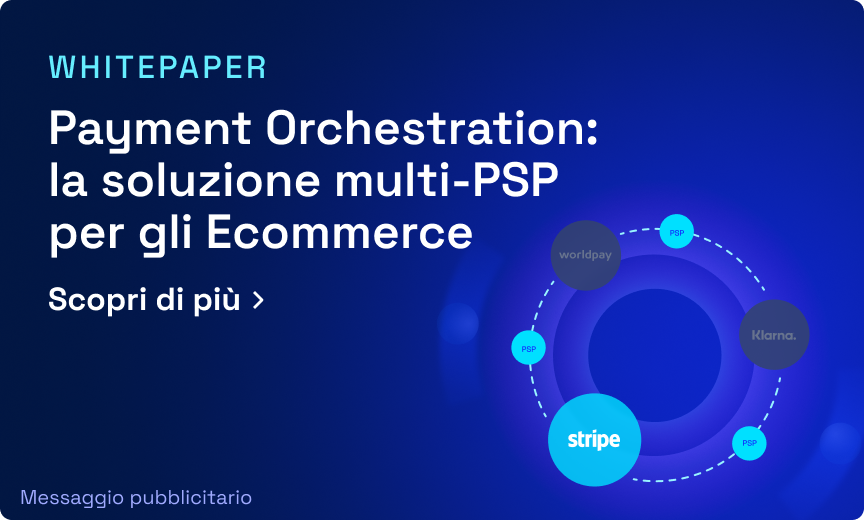 WHITEPAPER

Payment Orchestration: la soluzione multi-PSP per gli Ecommerce

Scopri di più >

worldpay

PSP

Klarna.

PSP

stripe

PSP

Messaggio pubblicitario